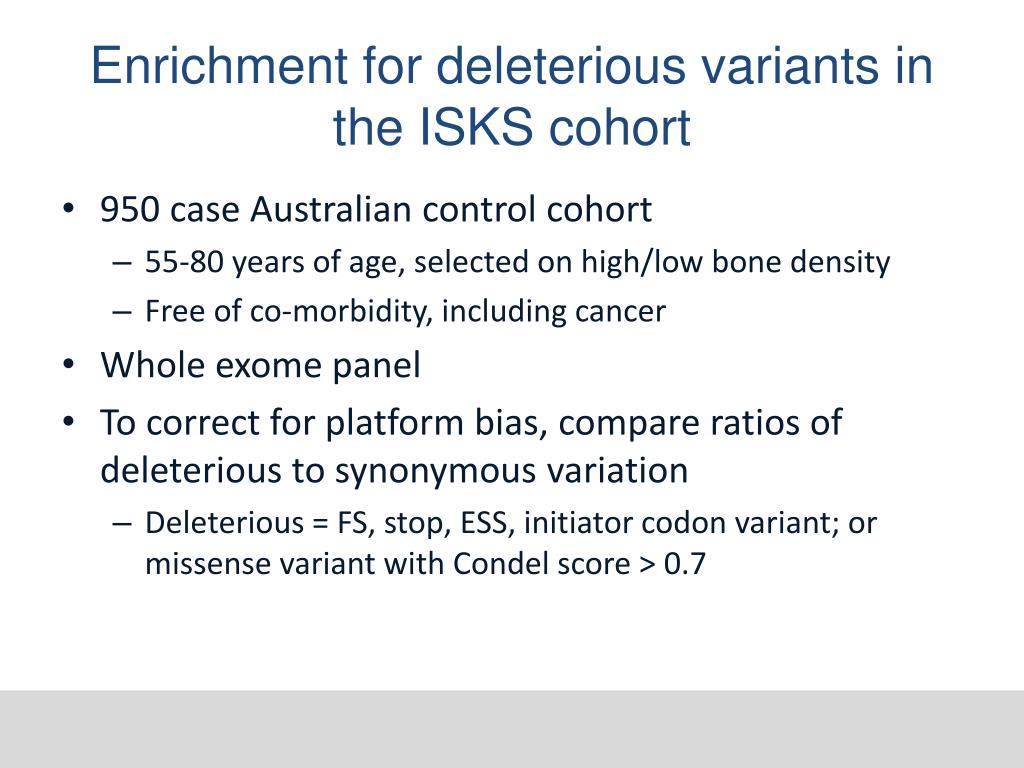 Enrichment for deleterious variants in the ISKS cohort

• 950 case Australian control cohort
– 55-80 years of age, selected on high/low bone density
– Free of co-morbidity, including cancer
• Whole exome panel
• To correct for platform bias, compare ratios of deleterious to synonymous variation
– Deleterious = FS, stop, ESS, initiator codon variant; or missense variant with Condel score > 0.7